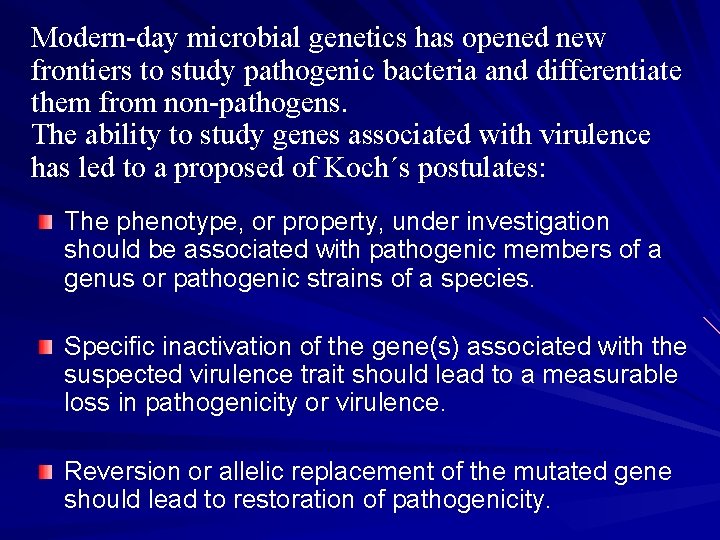 Modern-day microbial genetics has opened new frontiers to study pathogenic bacteria and differentiate them from non-pathogens.
The ability to study genes associated with virulence has led to a proposed of Koch´s postulates:

The phenotype, or property, under investigation should be associated with pathogenic members of a genus or pathogenic strains of a species.

Specific inactivation of the gene(s) associated with the suspected virulence trait should lead to a measurable loss in pathogenicity or virulence.

Reversion or allelic replacement of the mutated gene should lead to restoration of pathogenicity.